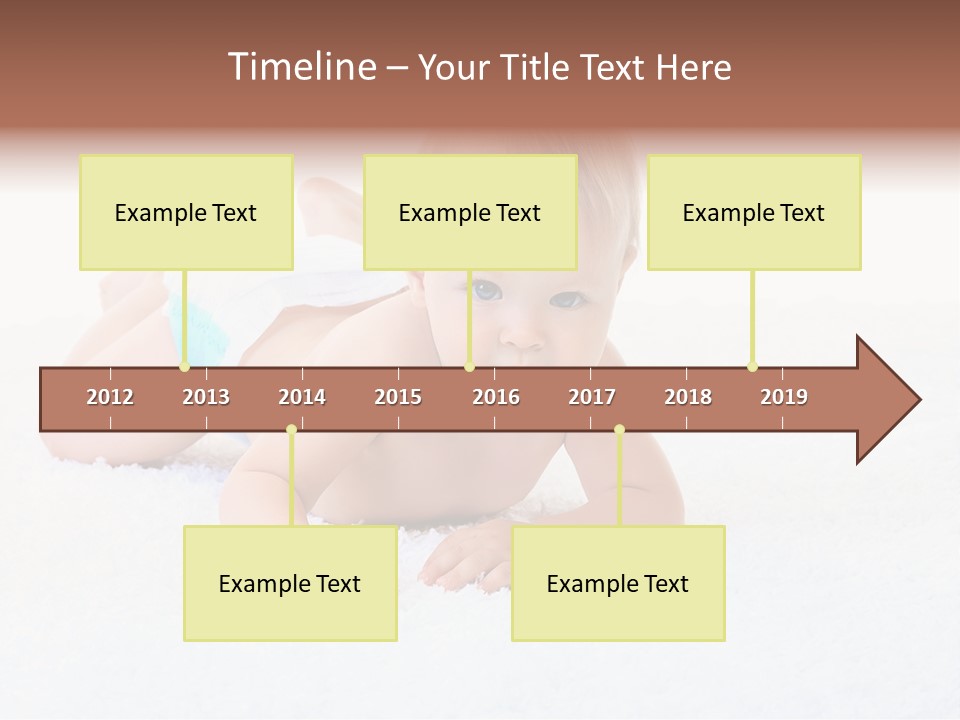 Timeline – Your Title Text Here

Example Text

Example Text

Example Text

2012 2013 2014 2015 2016 2017 2018 2019

Example Text

Example Text